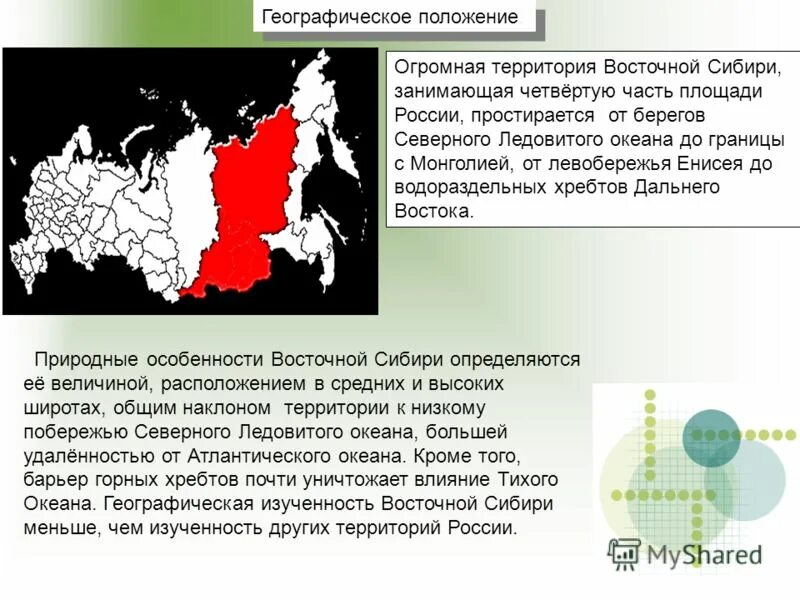 Географическое положение

Огромная территория Восточной Сибири, занимающая четвёртую часть площади России, простирается от берегов Северного Ледовитого океана до границы с Монголией, от левобережья Енисея до водораздельных хребтов Дальнего Востока.

Природные особенности Восточной Сибири определяются её величиной, расположением в средних и высоких широтах, общим наклоном территории к низкому побережью Северного Ледовитого океана, большей удалённостью от Атлантического океана. Кроме того, барьер горных хребтов почти уничтожает влияние Тихого Океана. Географическая изученность Восточной Сибири меньше, чем изученность других территорий России.

MyShared